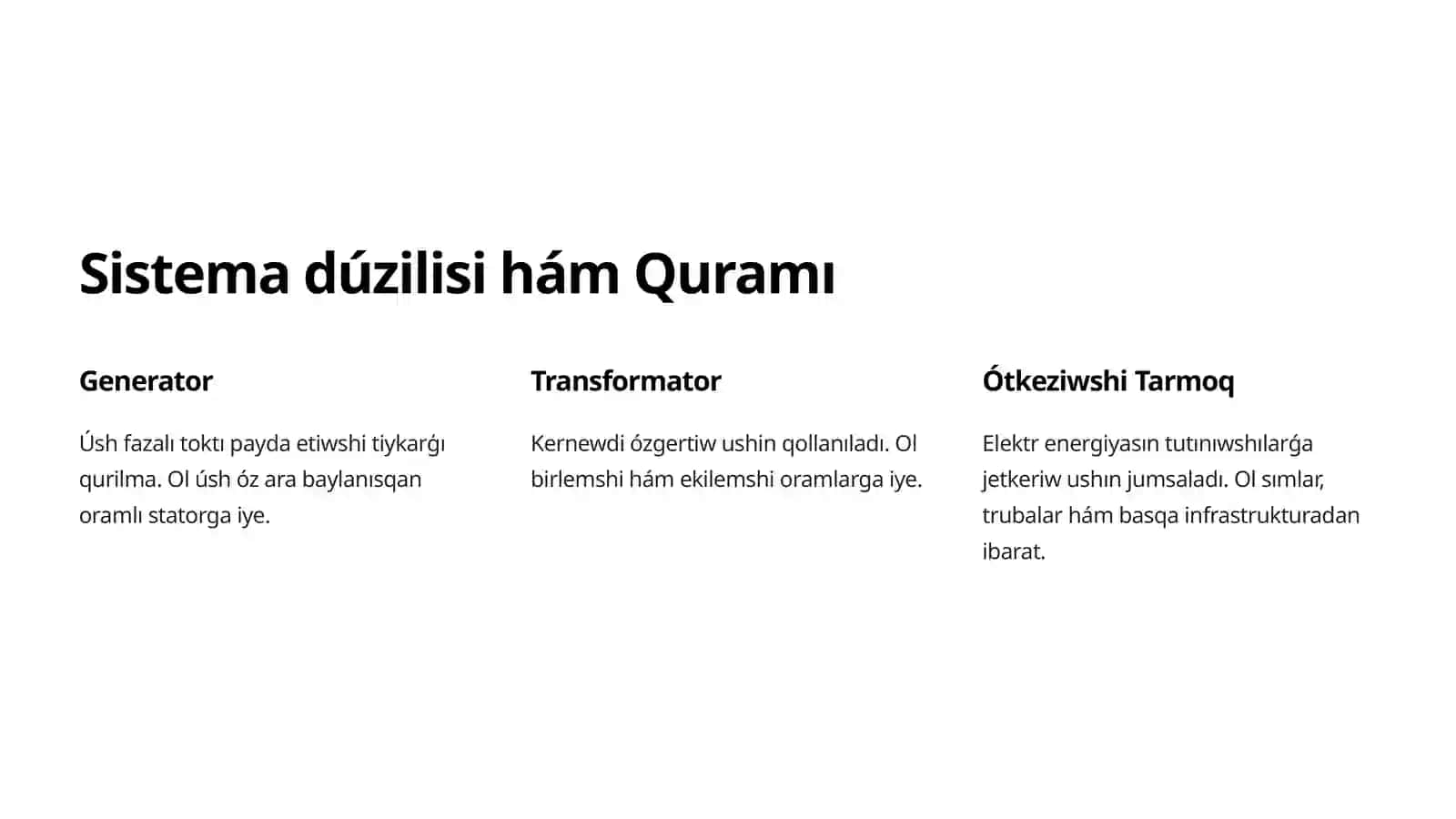 Sistema dúzilisi hám Quramı

Generator

Úsh fazalı toktı payda etiwshi tiykarǵı qurilma. Ol úsh óz ara baylanısqan oramlı statorga iye.

Transformator

Kernewdi ózgertiw ushin qollanıladı. Ol birlemshi hám ekilemshi oramlarga iye.

Ótkeziwshi Tarmoq

Elektr energiyasın tutınıwshılarǵa jetkeriw ushın jumsaladı. Ol sımlar, trubalar hám basqa infrastrukturadan ibarat.